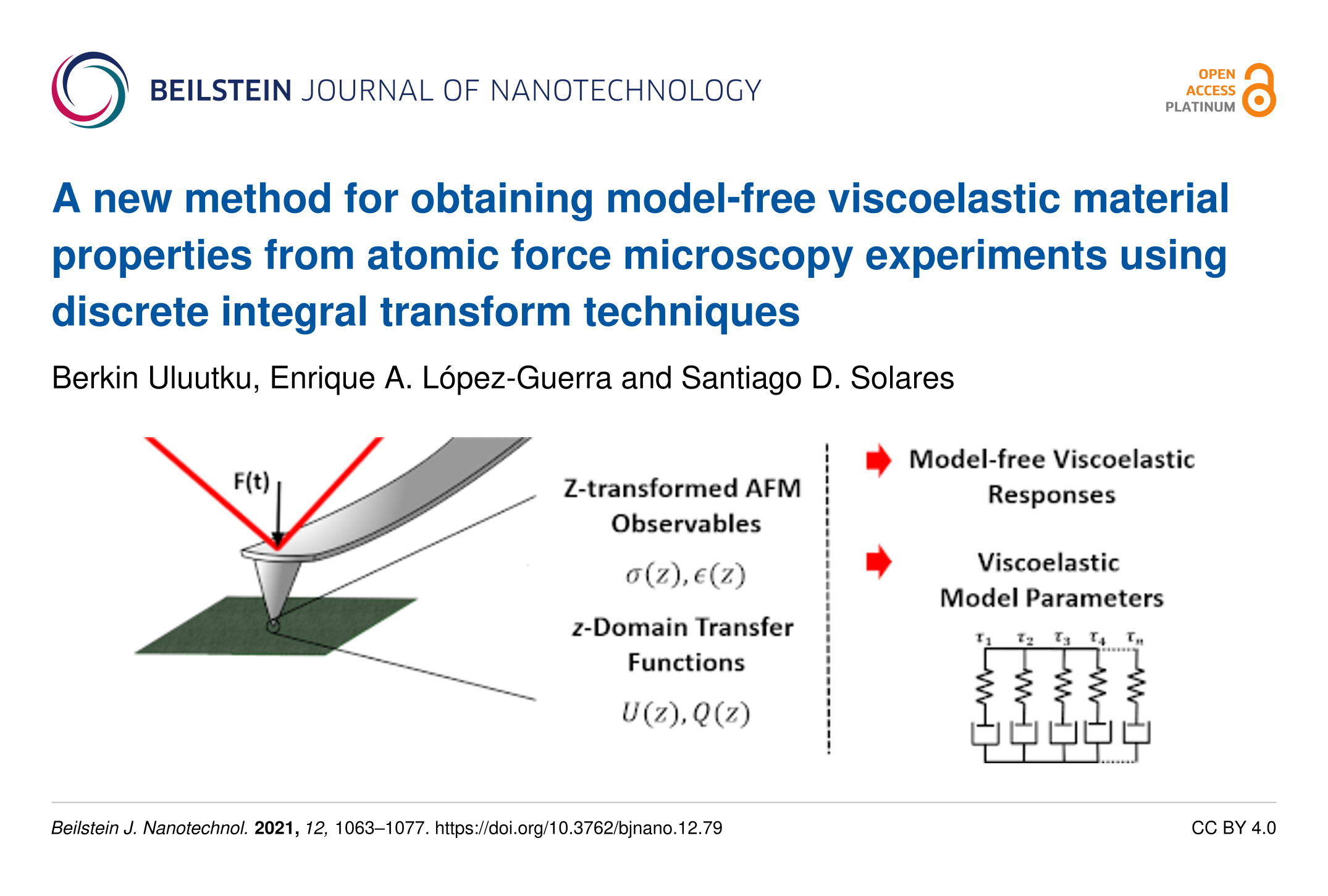 BEILSTEIN JOURNAL OF NANOTECHNOLOGY

OPEN ACCESS PLATINUM

A new method for obtaining model-free viscoelastic material properties from atomic force microscopy experiments using discrete integral transform techniques

Berkin Uluutku, Enrique A. López-Guerra and Santiago D. Solares

F(t)

Z-transformed AFM Observables

$\sigma(z), \epsilon(z)$

z-Domain Transfer Functions

$U(z), Q(z)$

Model-free Viscoelastic Responses

Viscoelastic Model Parameters

$\tau_1$ $\tau_2$ $\tau_3$ $\tau_4$ $\tau_n$

Beilstein J. Nanotechnol. 2021, 12, 1063–1077. https://doi.org/10.3762/bjnano.12.79

CC BY 4.0